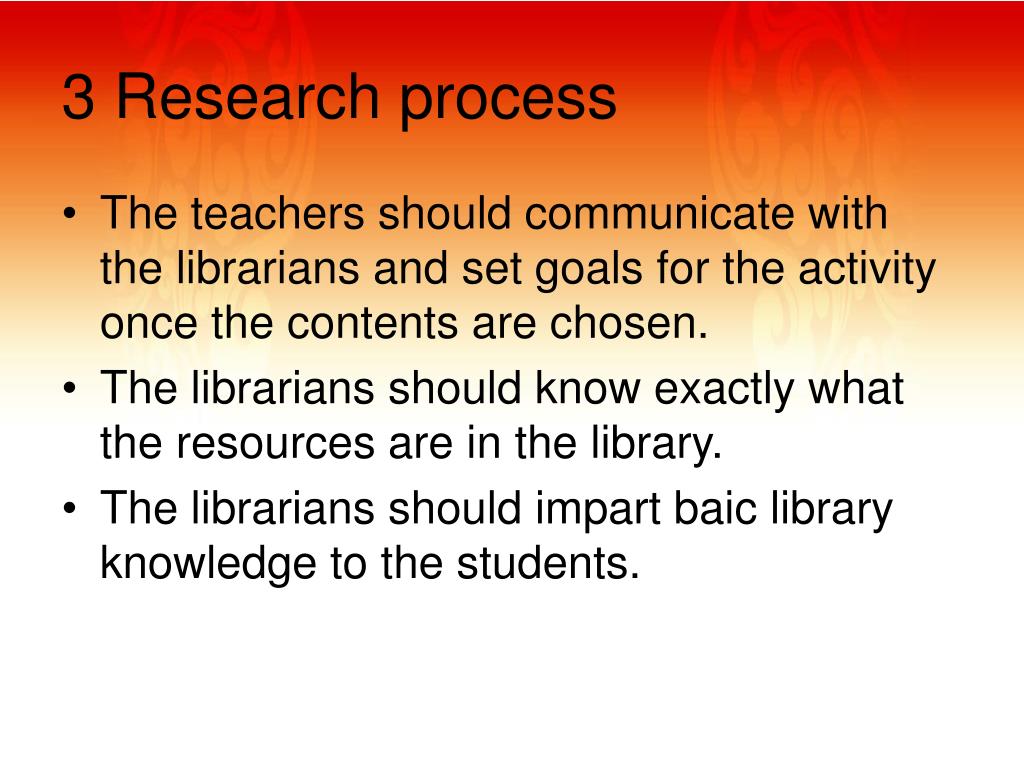 3 Research process

• The teachers should communicate with the librarians and set goals for the activity once the contents are chosen.
• The librarians should know exactly what the resources are in the library.
• The librarians should impart baic library knowledge to the students.